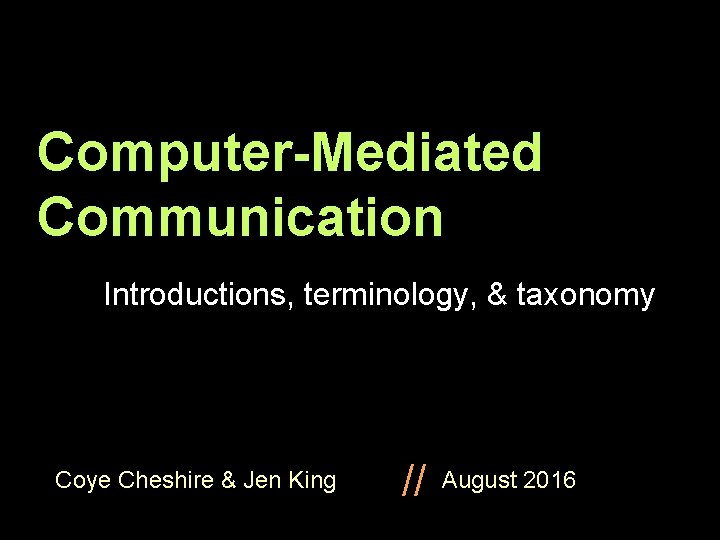 Computer-Mediated Communication

Introductions, terminology, & taxonomy

Coye Cheshire & Jen King // August 2016